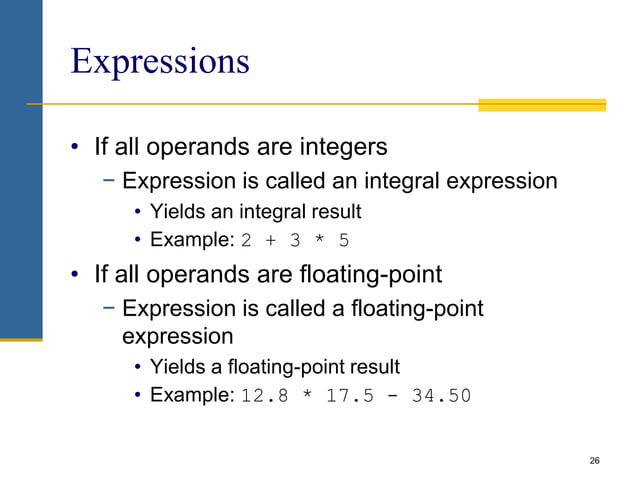 Expressions

• If all operands are integers
  − Expression is called an integral expression
    • Yields an integral result
    • Example: 2 + 3 * 5
• If all operands are floating-point
  − Expression is called a floating-point expression
    • Yields a floating-point result
    • Example: 12.8 * 17.5 - 34.50

26